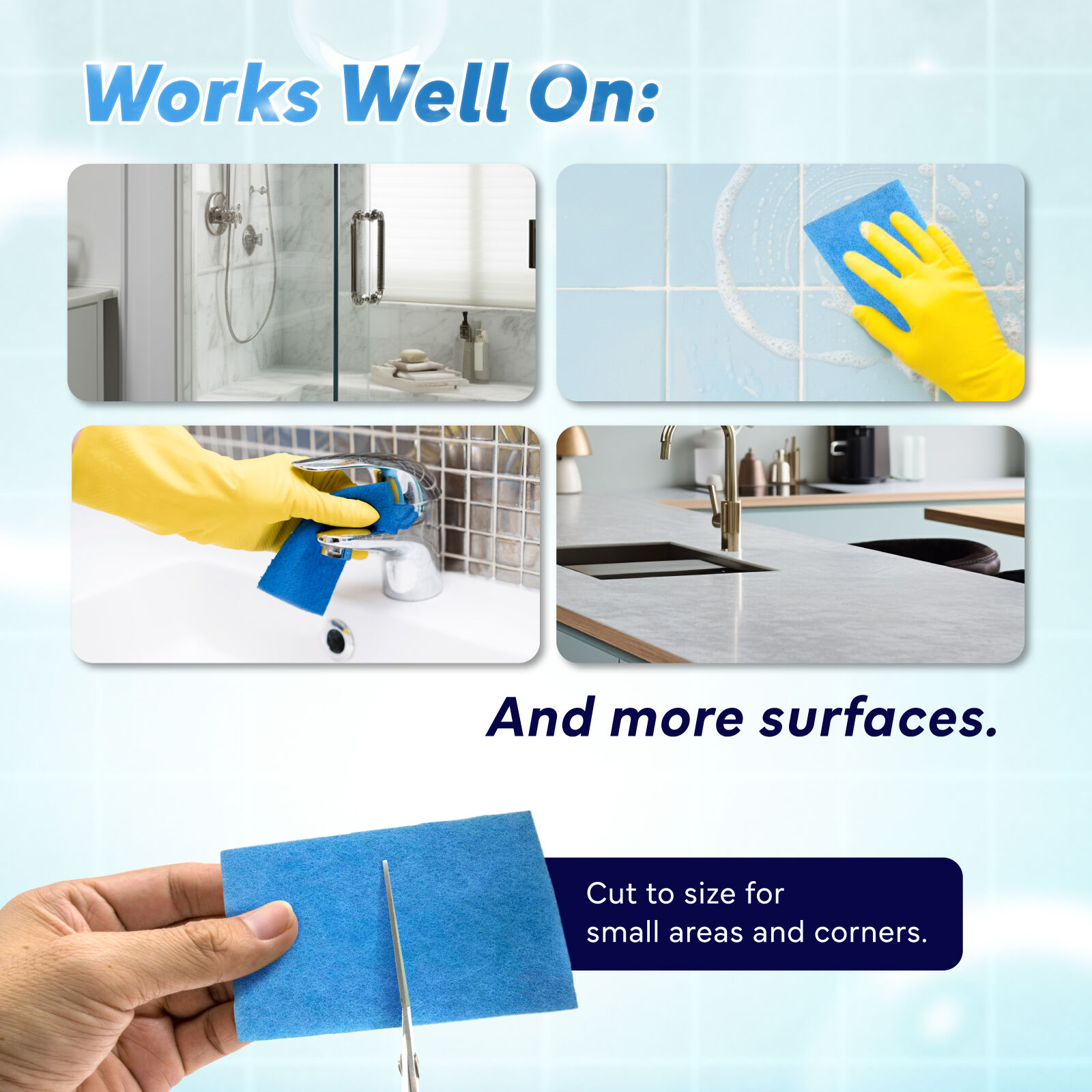 Works Well On:

And more surfaces.

Cut to size for small areas and corners.